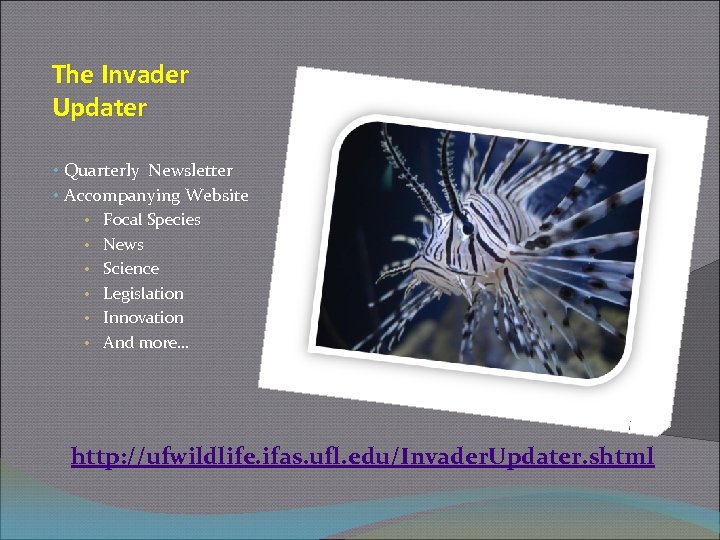 The Invader Updater

• Quarterly Newsletter
• Accompanying Website
  • Focal Species
  • News
  • Science
  • Legislation
  • Innovation
  • And more…

http://ufwildlife.ifas.ufl.edu/InvaderUpdater.shtml